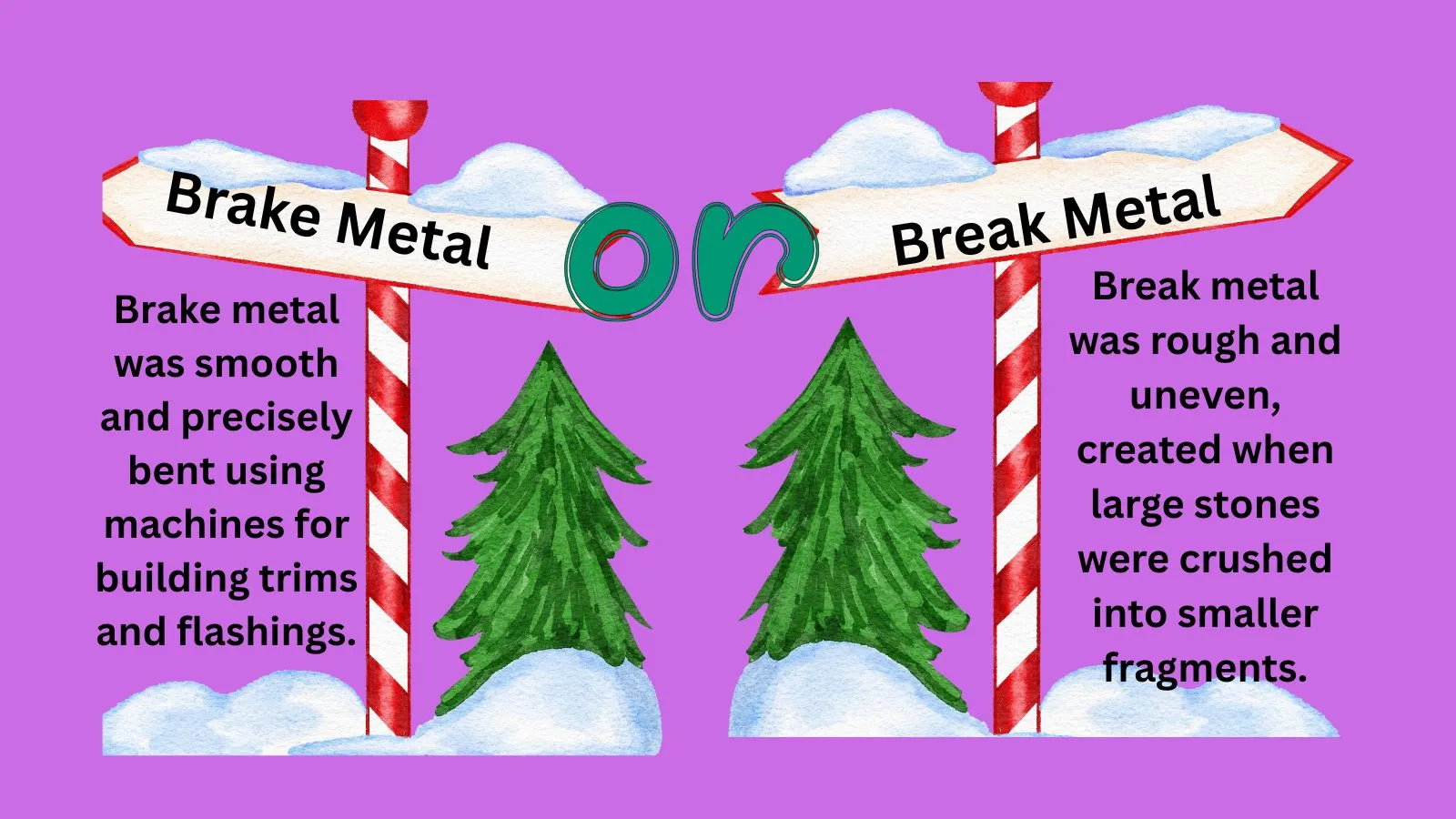 Brake Metal

or

Break Metal

Brake metal was smooth and precisely bent using machines for building trims and flashings.

Break metal was rough and uneven, created when large stones were crushed into smaller fragments.